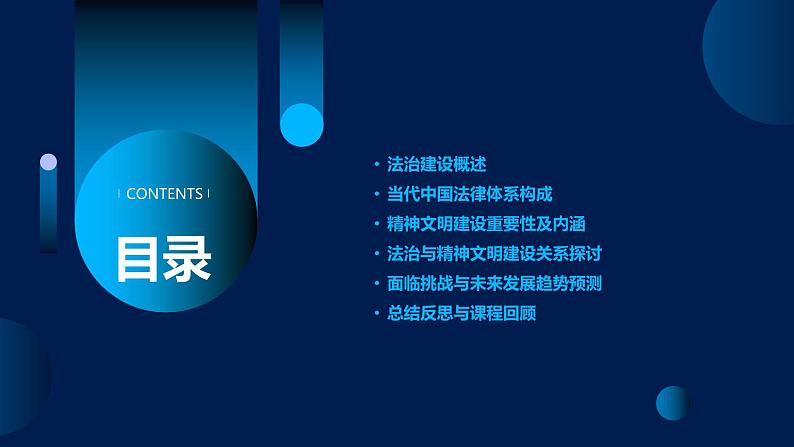 | CONTENTS |

目录

• 法治建设概述
• 当代中国法律体系构成
• 精神文明建设重要性及内涵
• 法治与精神文明建设关系探讨
• 面临挑战与未来发展趋势预测
• 总结反思与课程回顾